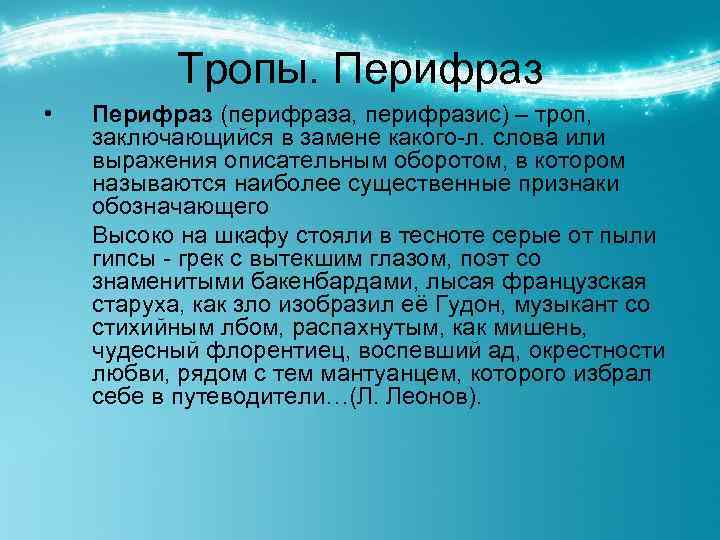 Тропы. Перифраз

• Перифраз (перифраза, перифразис) – троп, заключающийся в замене какого-л. слова или выражения описательным оборотом, в котором называются наиболее существенные признаки обозначающего

Высоко на шкафу стояли в тесноте серые от пыли гипсы - грек с вытекшим глазом, поэт со знаменитыми бакенбардами, лысая французская старуха, как зло изобразил её Гудон, музыкант со стихийным лбом, распахнутым, как мишень, чудесный флорентиец, воспевший ад, окрестности любви, рядом с тем мантуанцем, которого избрал себе в путеводители…(Л. Леонов).